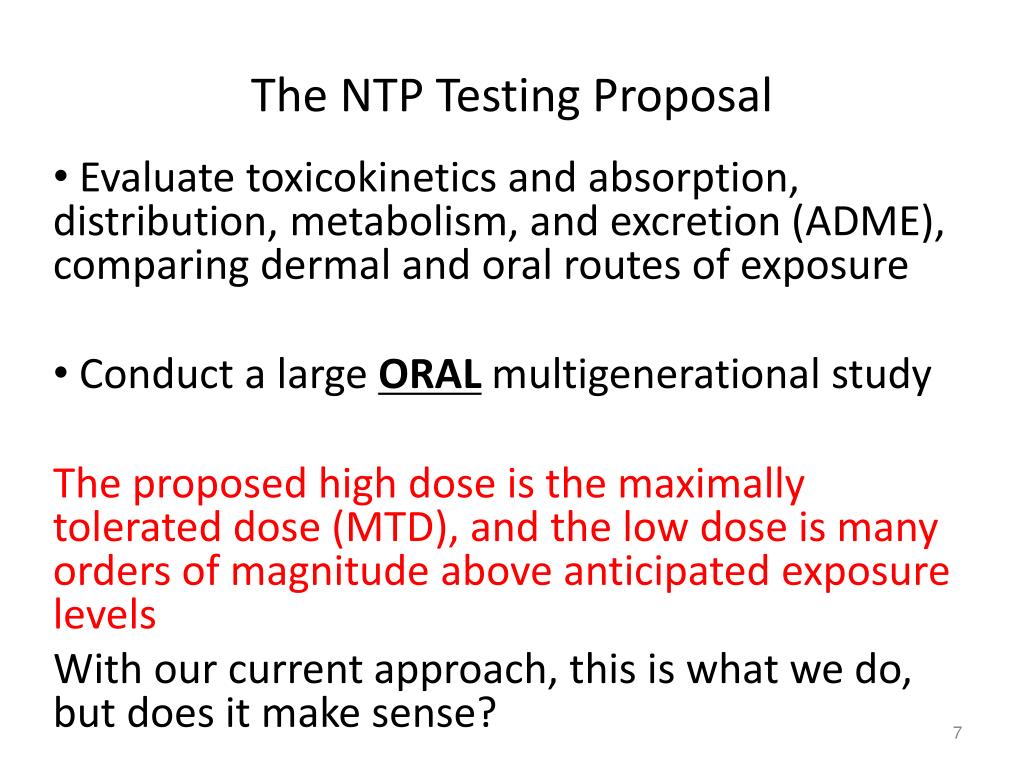 The NTP Testing Proposal

• Evaluate toxicokinetics and absorption, distribution, metabolism, and excretion (ADME), comparing dermal and oral routes of exposure

• Conduct a large ORAL multigenerational study

The proposed high dose is the maximally tolerated dose (MTD), and the low dose is many orders of magnitude above anticipated exposure levels

With our current approach, this is what we do, but does it make sense?

7